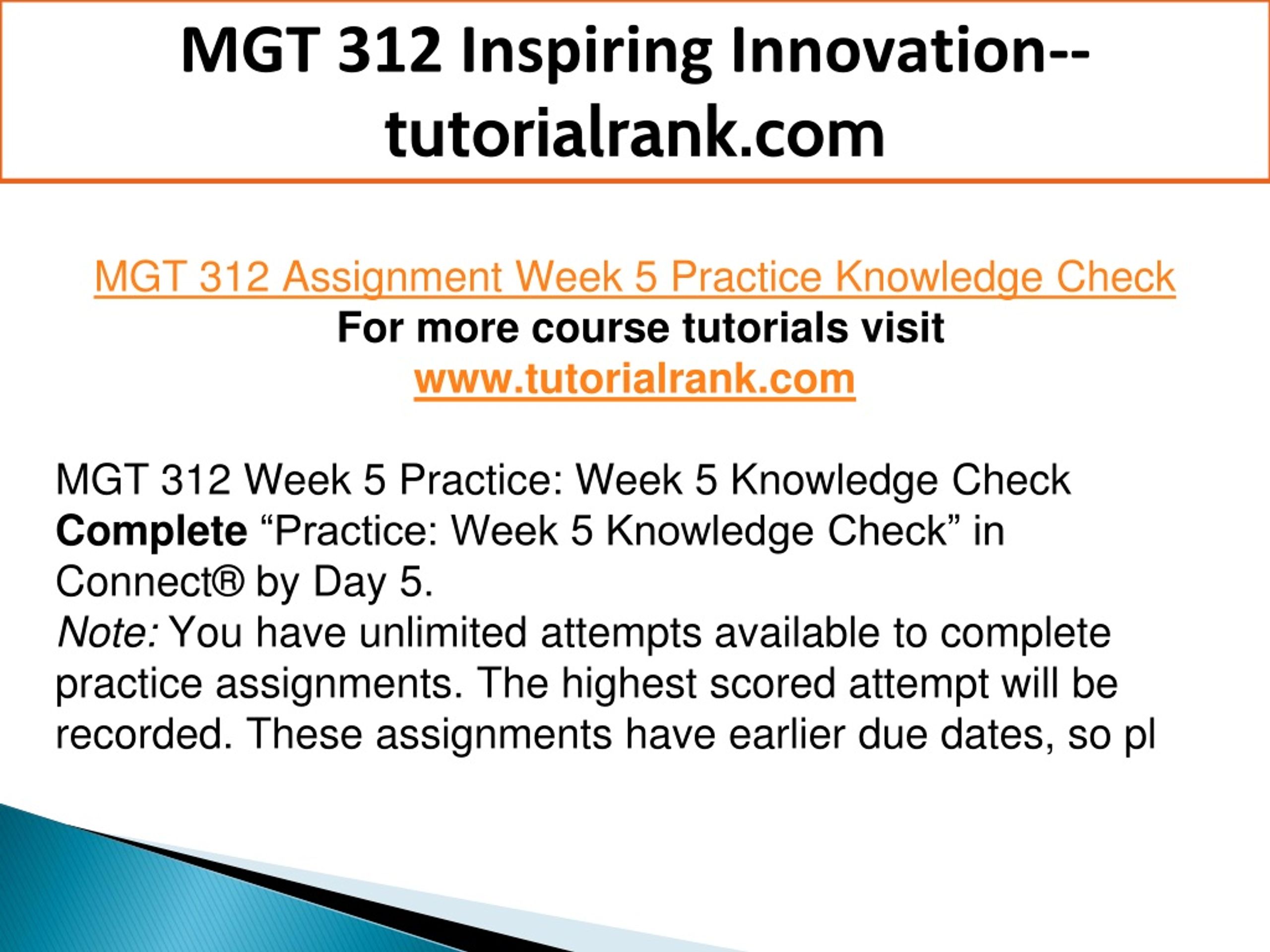 MGT 312 Inspiring Innovation--tutorialrank.com

MGT 312 Assignment Week 5 Practice Knowledge Check
For more course tutorials visit
www.tutorialrank.com

MGT 312 Week 5 Practice: Week 5 Knowledge Check
Complete “Practice: Week 5 Knowledge Check” in Connect® by Day 5.
Note: You have unlimited attempts available to complete practice assignments. The highest scored attempt will be recorded. These assignments have earlier due dates, so pl